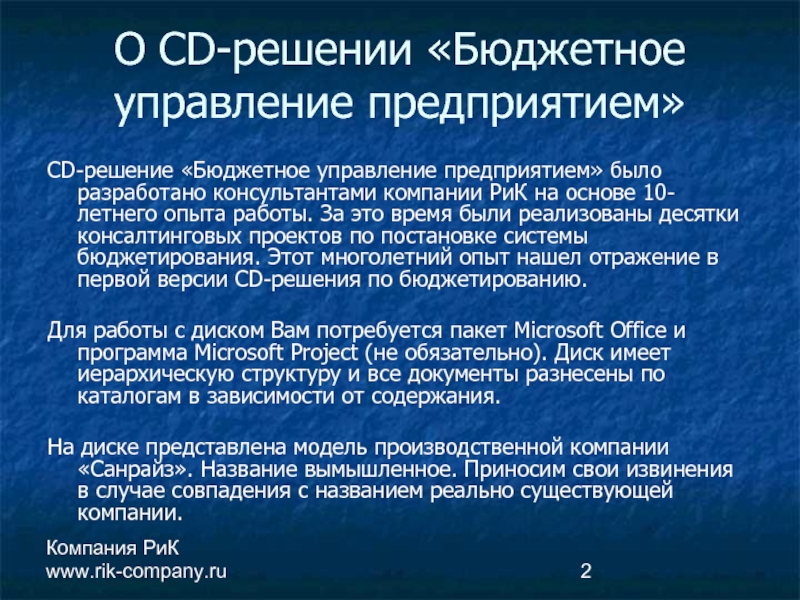 О CD-решении «Бюджетное управление предприятием»

CD-решение «Бюджетное управление предприятием» было разработано консультантами компании РиК на основе 10-летнего опыта работы. За это время были реализованы десятки консалтинговых проектов по постановке системы бюджетирования. Этот многолетний опыт нашел отражение в первой версии CD-решения по бюджетированию.

Для работы с диском Вам потребуется пакет Microsoft Office и программа Microsoft Project (не обязательно). Диск имеет иерархическую структуру и все документы разнесены по каталогам в зависимости от содержания.

На диске представлена модель производственной компании «Санрайз». Название вымышленное. Приносим свои извинения в случае совпадения с названием реально существующей компании.

Компания РиК
www.rik-company.ru

2